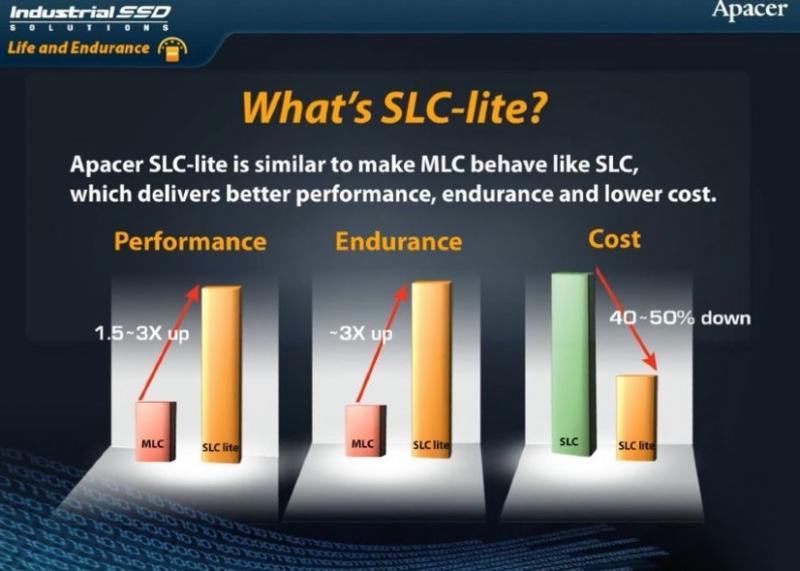 Industrial SSD
SOLUTIONS
Life and Endurance

Apacer

What's SLC-lite?

Apacer SLC-lite is similar to make MLC behave like SLC, which delivers better performance, endurance and lower cost.

Performance

1.5~3X up

MLC

SLC lite

Endurance

~3X up

MLC

SLC lite

Cost

40~50% down

SLC

SLC lite